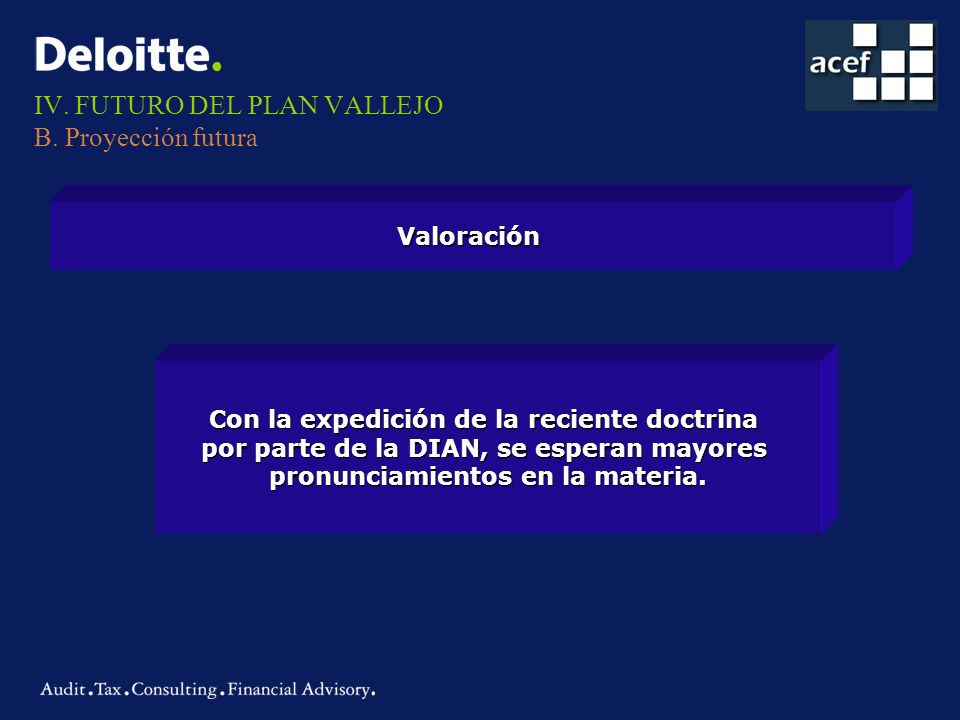 Deloitte.

acef

IV. FUTURO DEL PLAN VALLEJO
B. Proyección futura

Valoración

Con la expedición de la reciente doctrina por parte de la DIAN, se esperan mayores pronunciamientos en la materia.

Audit.Tax.Consulting.Financial Advisory.